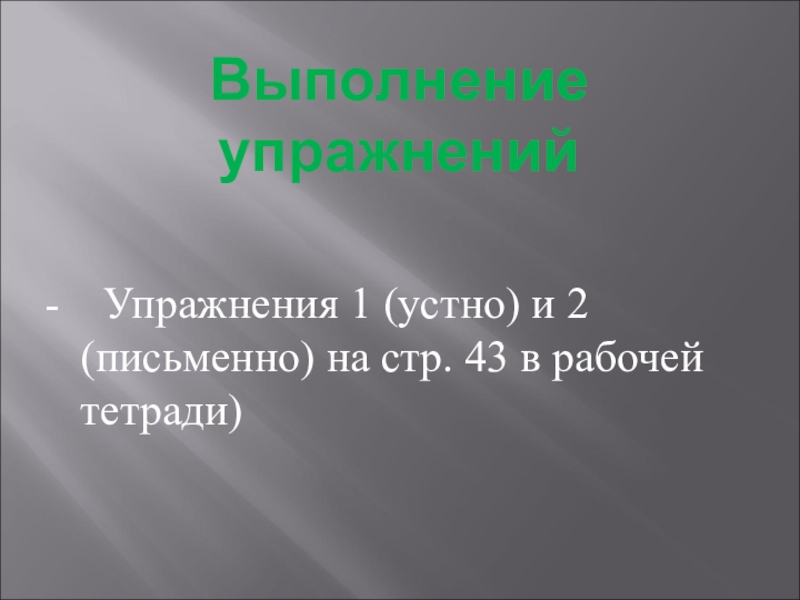 Выполнение упражнений

- Упражнения 1 (устно) и 2 (письменно) на стр. 43 в рабочей тетради)